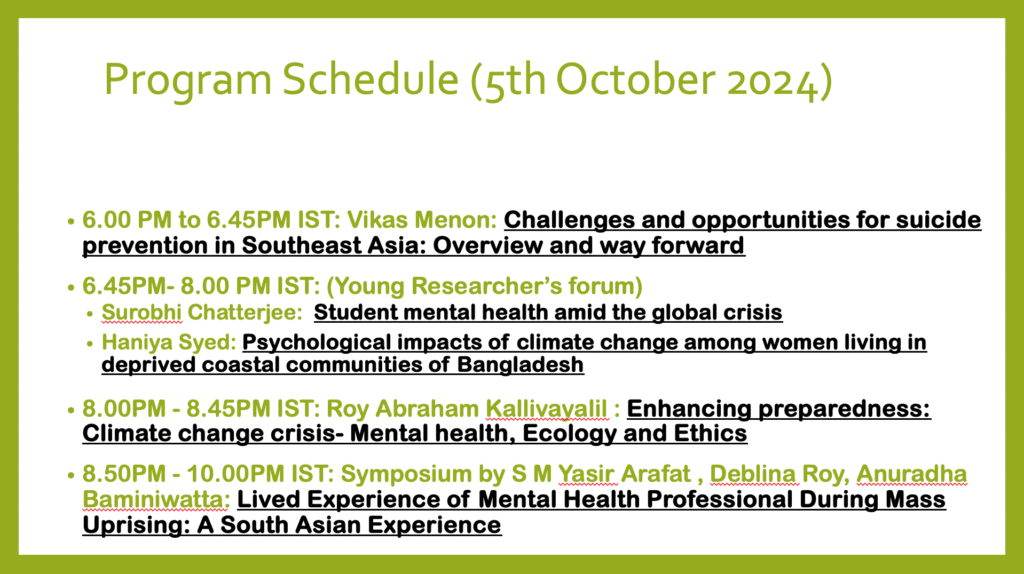 Program Schedule (5th October 2024)

• 6.00 PM to 6.45PM IST: Vikas Menon: Challenges and opportunities for suicide prevention in Southeast Asia: Overview and way forward

• 6.45PM- 8.00 PM IST: (Young Researcher's forum)
  • Surobhi Chatterjee: Student mental health amid the global crisis
  • Haniya Syed: Psychological impacts of climate change among women living in deprived coastal communities of Bangladesh

• 8.00PM - 8.45PM IST: Roy Abraham Kallivayalil : Enhancing preparedness: Climate change crisis- Mental health, Ecology and Ethics

• 8.50PM - 10.00PM IST: Symposium by S M Yasir Arafat , Deblina Roy, Anuradha Baminiwatta: Lived Experience of Mental Health Professional During Mass Uprising: A South Asian Experience